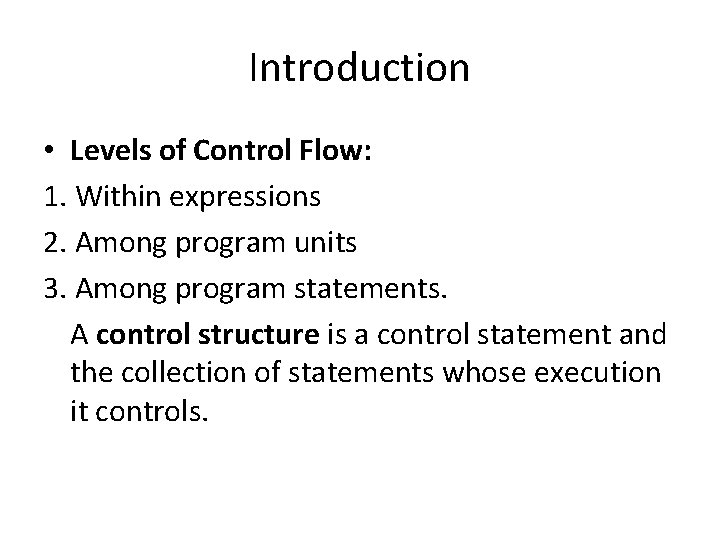 Introduction

• Levels of Control Flow:
1. Within expressions
2. Among program units
3. Among program statements.

A control structure is a control statement and the collection of statements whose execution it controls.